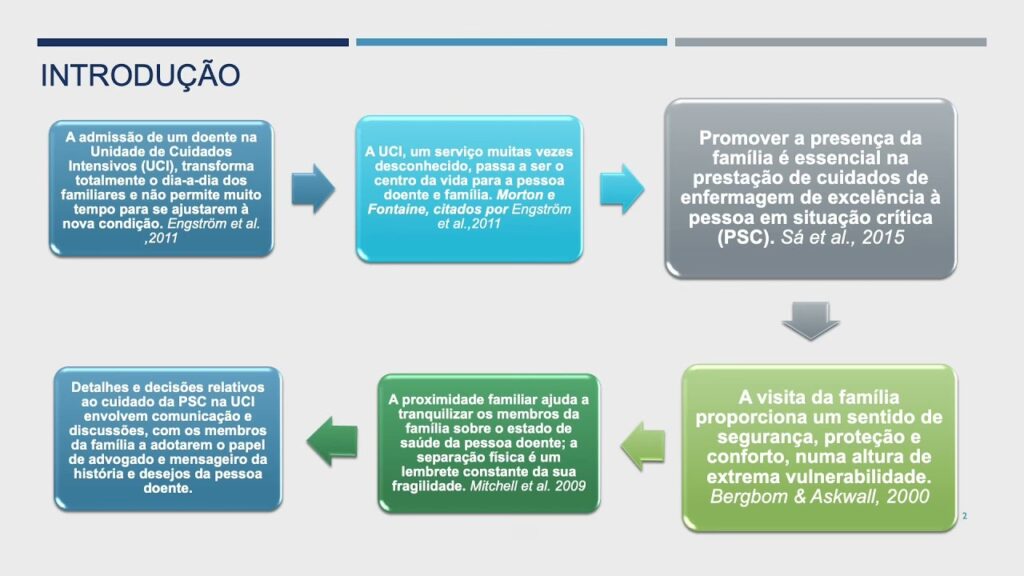 INTRODUÇÃO

A admissão de um doente na Unidade de Cuidados Intensivos (UCI), transforma totalmente o dia-a-dia dos familiares e não permite muito tempo para se ajustarem à nova condição. Engström et al. ,2011

A UCI, um serviço muitas vezes desconhecido, passa a ser o centro da vida para a pessoa doente e família. Morton e Fontaine, citados por Engström et al.,2011

Promover a presença da família é essencial na prestação de cuidados de enfermagem de excelência à pessoa em situação crítica (PSC). Sá et al., 2015

A visita da família proporciona um sentido de segurança, proteção e conforto, numa altura de extrema vulnerabilidade. Bergbom & Askwall, 2000

A proximidade familiar ajuda a tranquilizar os membros da família sobre o estado de saúde da pessoa doente; a separação física é um lembrete constante da sua fragilidade. Mitchell et al. 2009

Detalhes e decisões relativos ao cuidado da PSC na UCI envolvem comunicação e discussões, com os membros da família a adotarem o papel de advogado e mensageiro da história e desejos da pessoa doente.

2